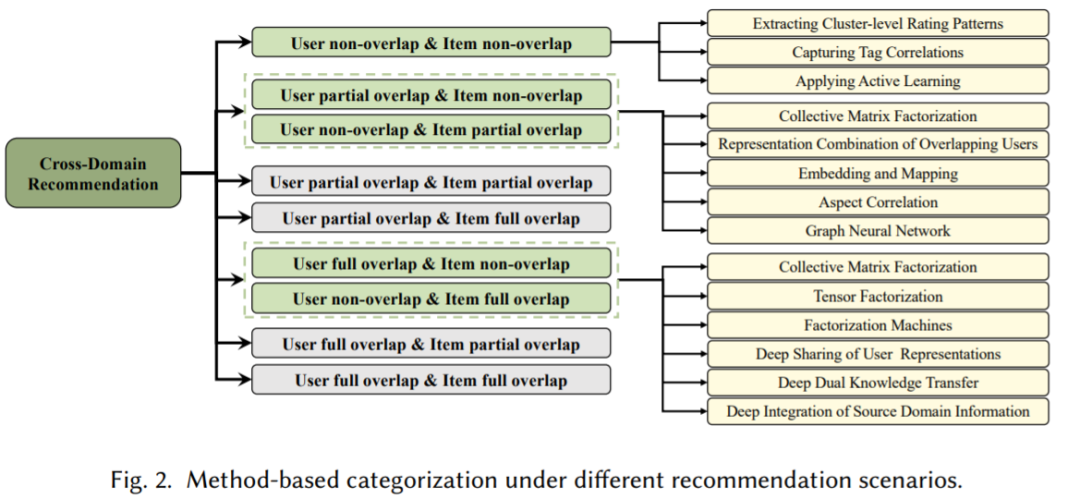 Cross-Domain Recommendation

User non-overlap & Item non-overlap

User partial overlap & Item non-overlap

User non-overlap & Item partial overlap

User partial overlap & Item partial overlap

User partial overlap & Item full overlap

User full overlap & Item non-overlap

User non-overlap & Item full overlap

User full overlap & Item partial overlap

User full overlap & Item full overlap

Extracting Cluster-level Rating Patterns

Capturing Tag Correlations

Applying Active Learning

Collective Matrix Factorization

Representation Combination of Overlapping Users

Embedding and Mapping

Aspect Correlation

Graph Neural Network

Collective Matrix Factorization

Tensor Factorization

Factorization Machines

Deep Sharing of User Representations

Deep Dual Knowledge Transfer

Deep Integration of Source Domain Information

Fig. 2. Method-based categorization under different recommendation scenarios.